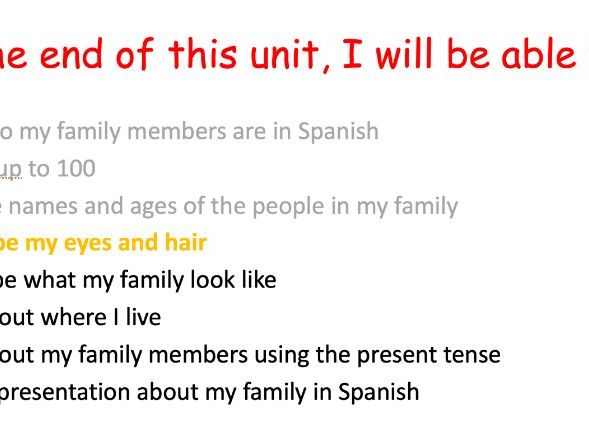 he end of this unit, I will be able

o my family members are in Spanish
up to 100
names and ages of the people in my family
be my eyes and hair
be what my family look like
out where I live
out my family members using the present tense
presentation about my family in Spanish